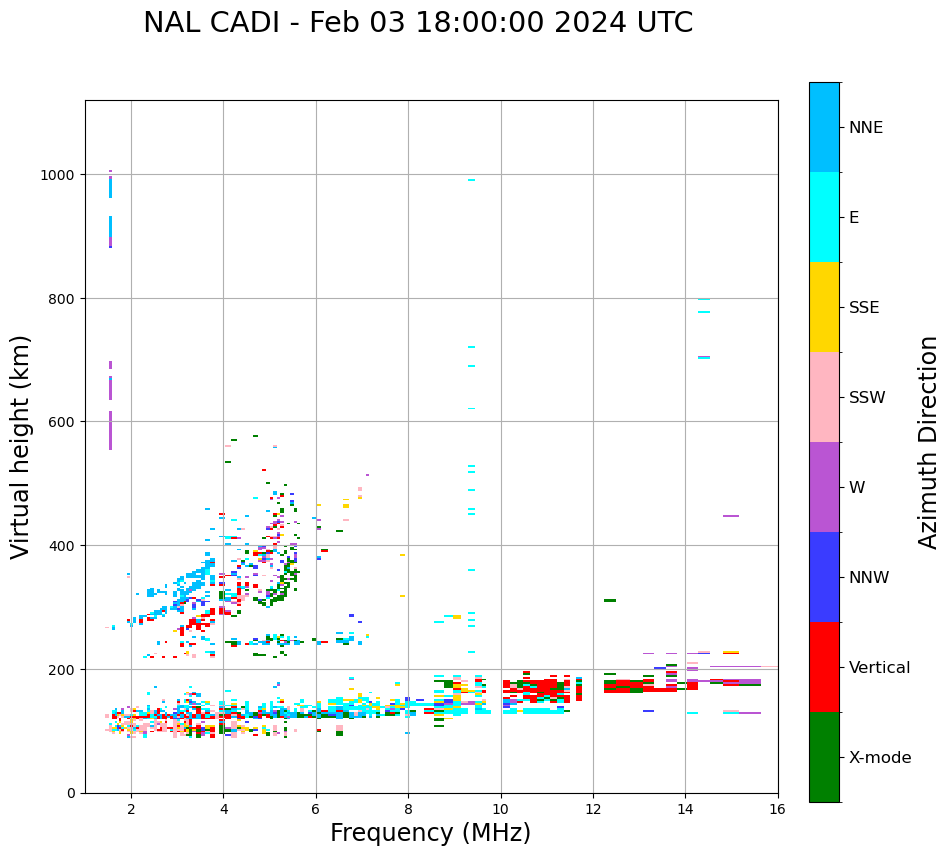 NAL CADI - Feb 03 18:00:00 2024 UTC

Virtual height (km)

1000
800
600
400
200
0

2
4
6
8
10
12
14
16

Frequency (MHz)

NNE
E
SSE
SSW
W
NNW
Vertical
X-mode

Azimuth Direction